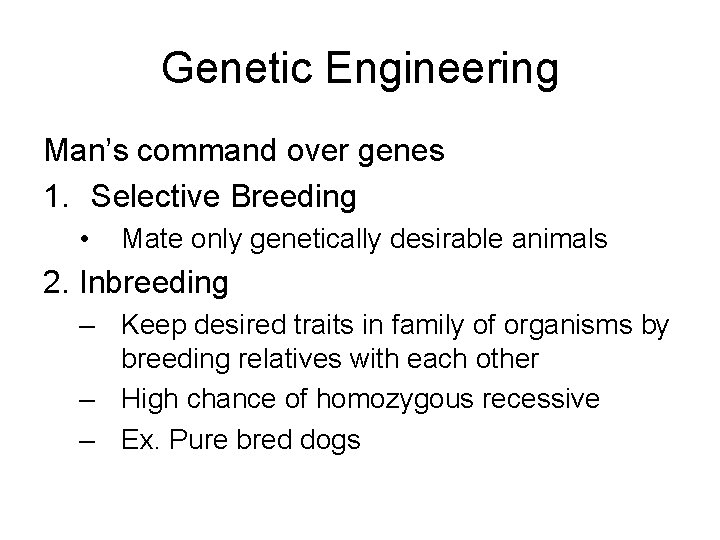 Genetic Engineering

Man’s command over genes

1. Selective Breeding
• Mate only genetically desirable animals

2. Inbreeding
– Keep desired traits in family of organisms by breeding relatives with each other
– High chance of homozygous recessive
– Ex. Pure bred dogs